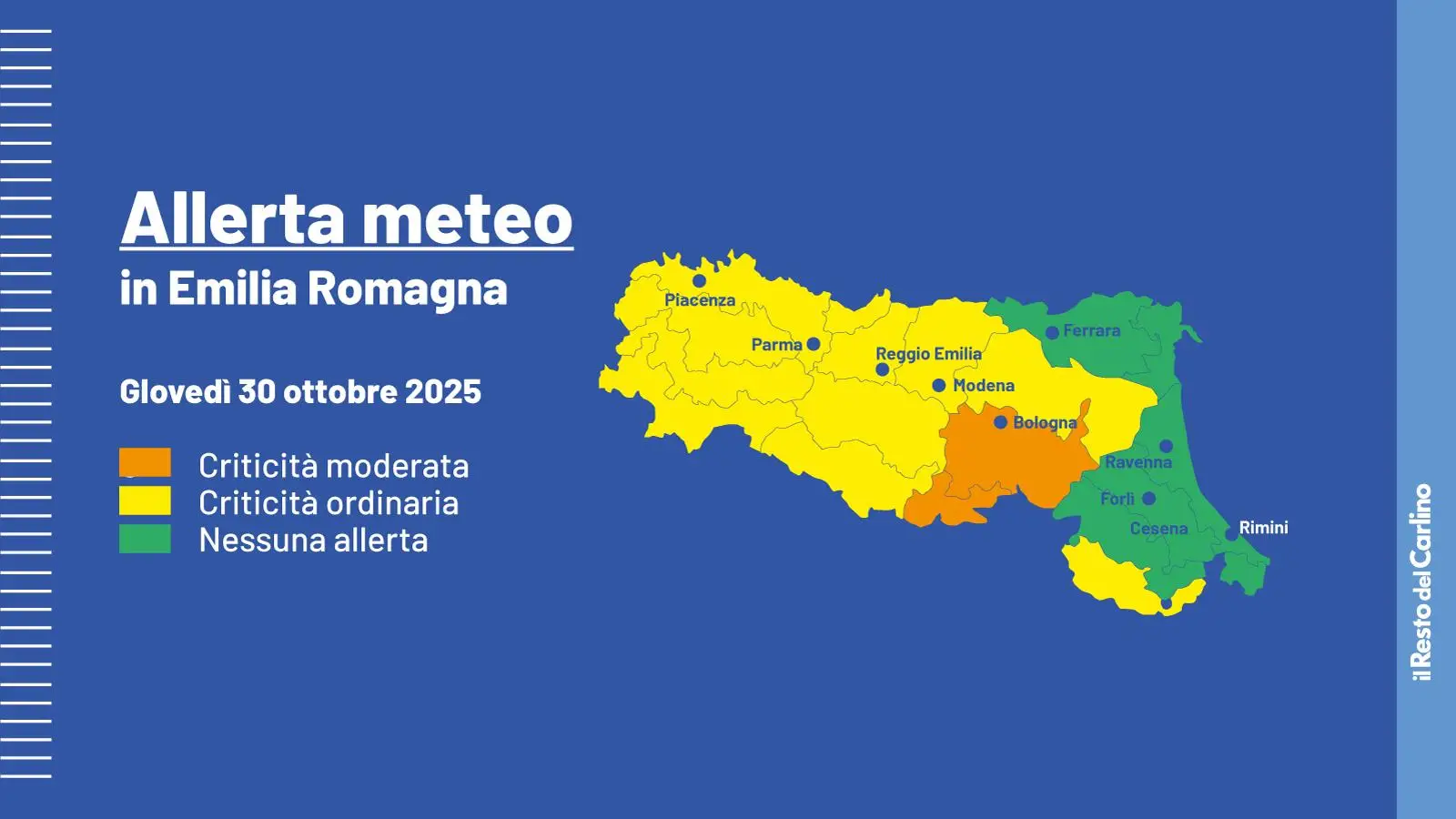 Allerta meteo
in Emilia Romagna

Giovedì 30 ottobre 2025

Criticità moderata
Criticità ordinaria
Nessuna allerta

Piacenza
Parma
Reggio Emilia
Modena
Bologna
Ferrara
Ravenna
Forlì
Cesena
Rimini

il Resto del Carlino